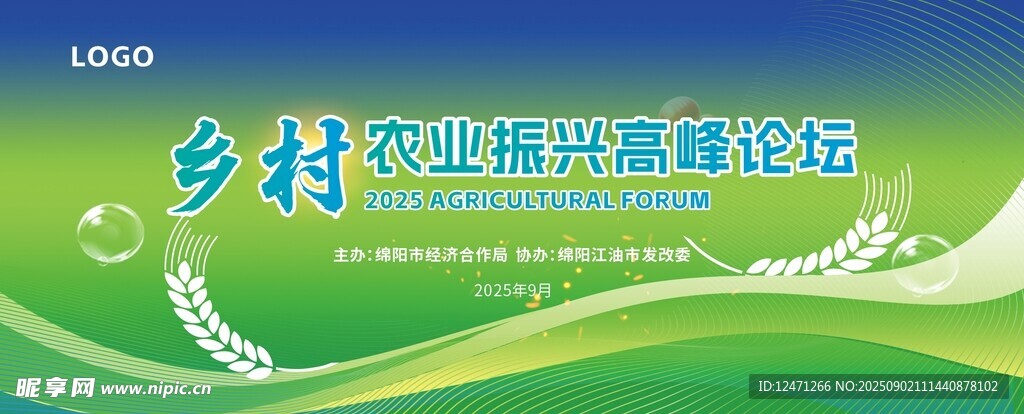 LOGO

乡村农业振兴高峰论坛

2025 AGRICULTURAL FORUM

主办：绵阳市经济合作局 协办：绵阳江油市发改委

2025年9月

昵享网 www.nipic.cn

ID:12471266 NO:20250902111440878102